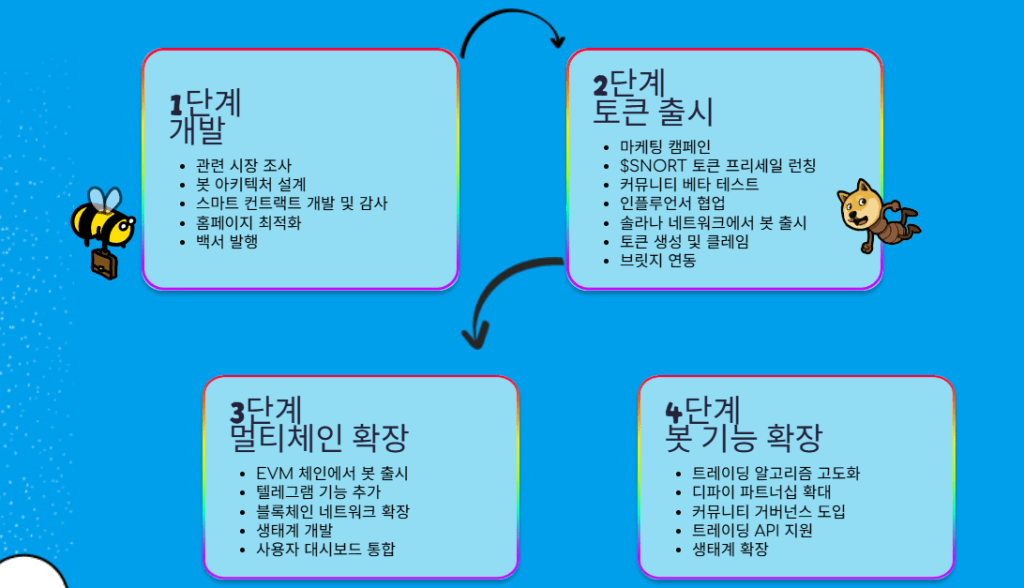 1단계
개발

- 관련 시장 조사
- 봇 아키텍처 설계
- 스마트 컨트랙트 개발 및 감사
- 홈페이지 최적화
- 백서 발행

2단계
토큰 출시

- 마케팅 캠페인
- $SNORT 토큰 프리세일 런칭
- 커뮤니티 베타 테스트
- 인플루언서 협업
- 솔라나 네트워크에서 봇 출시
- 토큰 생성 및 클레임
- 브릿지 연동

3단계
멀티체인 확장

- EVM 체인에서 봇 출시
- 텔레그램 기능 추가
- 블록체인 네트워크 확장
- 생태계 개발
- 사용자 대시보드 통합

4단계
봇 기능 확장

- 트레이딩 알고리즘 고도화
- 디파이 파트너십 확대
- 커뮤니티 거버넌스 도입
- 트레이딩 API 지원
- 생태계 확장